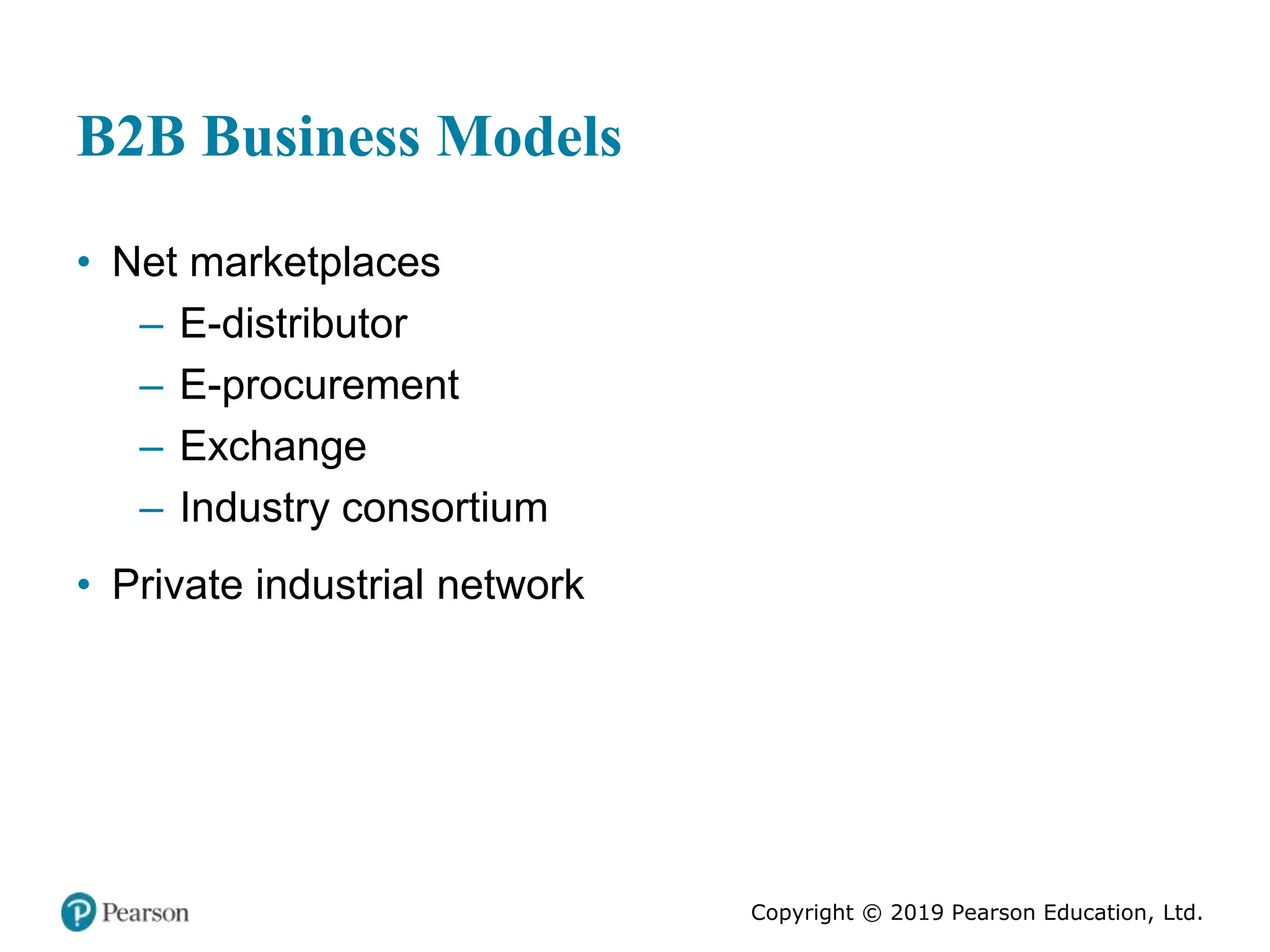 B2B Business Models

• Net marketplaces
– E-distributor
– E-procurement
– Exchange
– Industry consortium
• Private industrial network

Pearson

Copyright © 2019 Pearson Education, Ltd.